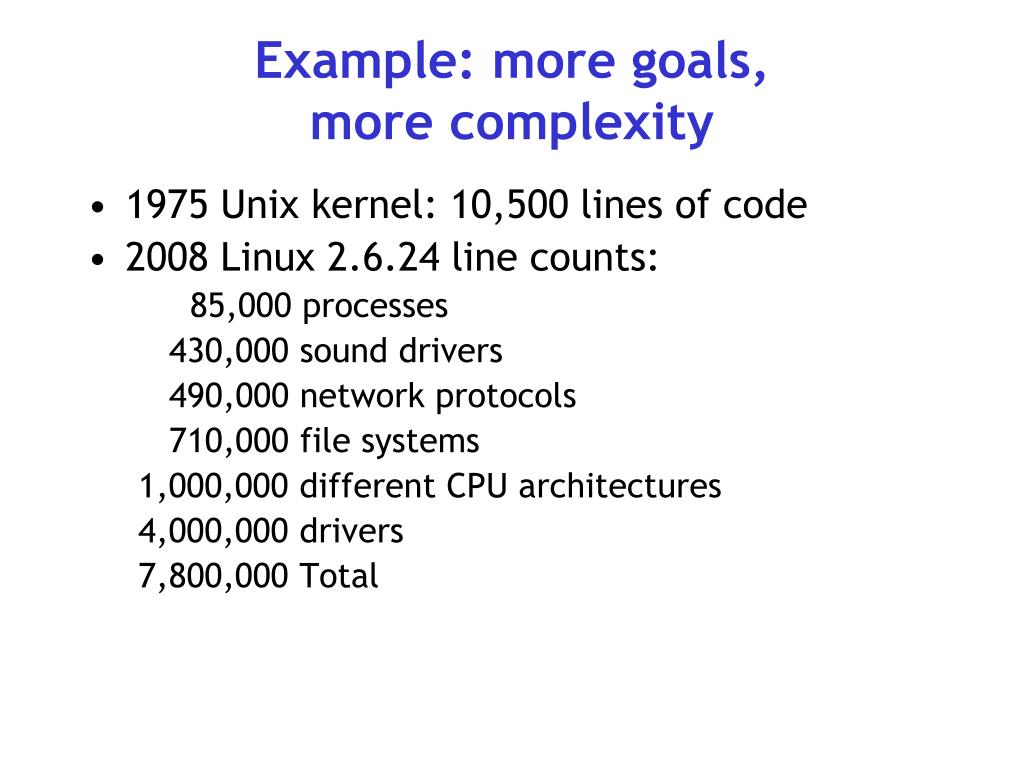 Example: more goals, more complexity

• 1975 Unix kernel: 10,500 lines of code
• 2008 Linux 2.6.24 line counts:

85,000 processes
430,000 sound drivers
490,000 network protocols
710,000 file systems
1,000,000 different CPU architectures
4,000,000 drivers
7,800,000 Total